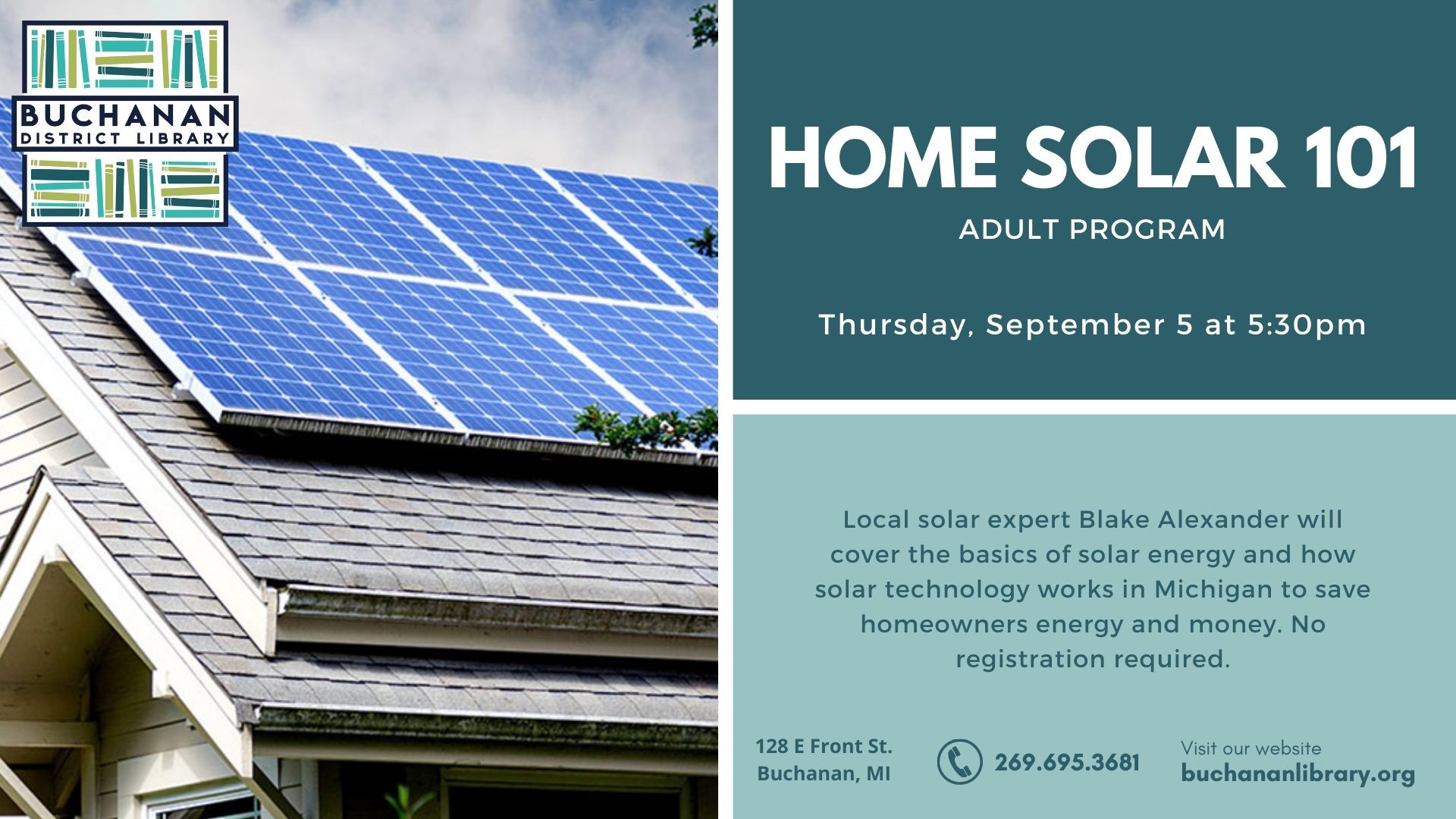 BUCHANAN
DISTRICT LIBRARY

HOME SOLAR 101

ADULT PROGRAM

Thursday, September 5 at 5:30pm

Local solar expert Blake Alexander will cover the basics of solar energy and how solar technology works in Michigan to save homeowners energy and money. No registration required.

128 E Front St.
Buchanan, MI

269.695.3681

Visit our website
buchananlibrary.org